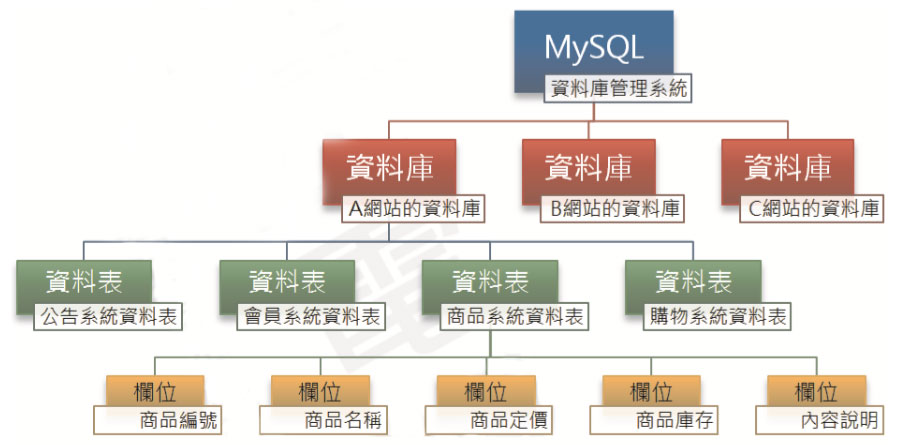 MySQL
資料庫管理系統

資料庫
A網站的資料庫

資料庫
B網站的資料庫

資料庫
C網站的資料庫

資料表
公告系統資料表

資料表
會員系統資料表

資料表
商品系統資料表

資料表
購物系統資料表

欄位
商品編號

欄位
商品名稱

欄位
商品定價

欄位
商品庫存

欄位
內容說明